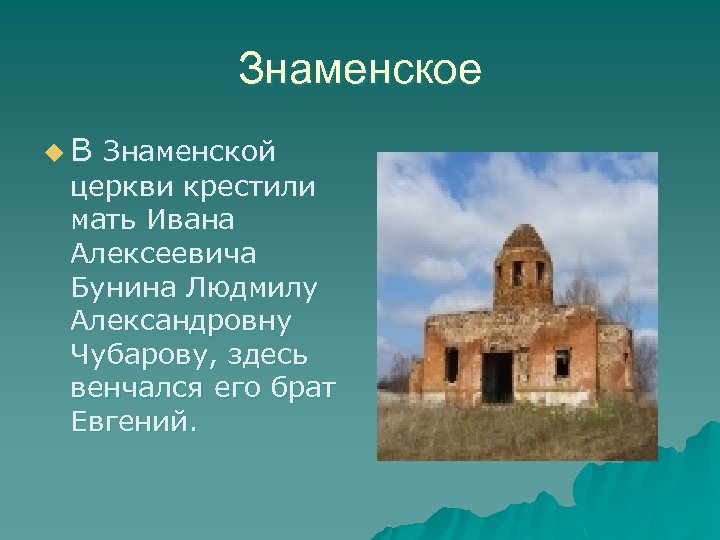 Знаменское

В Знаменской церкви крестили мать Ивана Алексеевича Бунина Людмилу Александровну Чубарову, здесь венчался его брат Евгений.